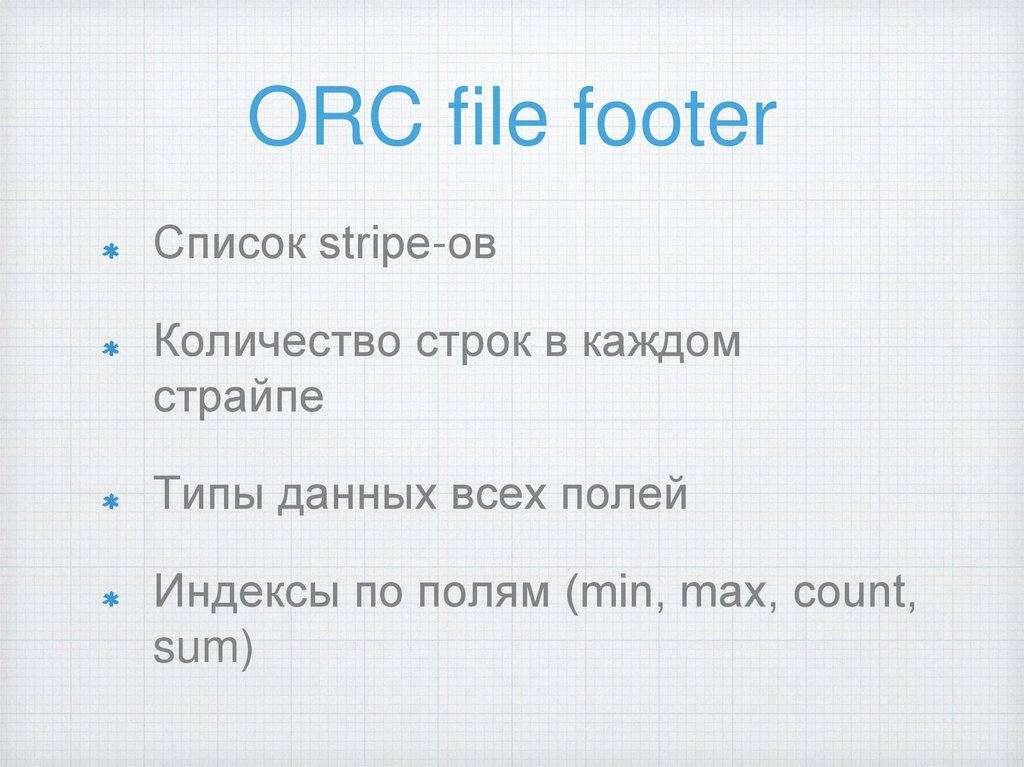 ORC file footer

* Список stripe-ов

* Количество строк в каждом страйпе

* Типы данных всех полей

* Индексы по полям (min, max, count, sum)